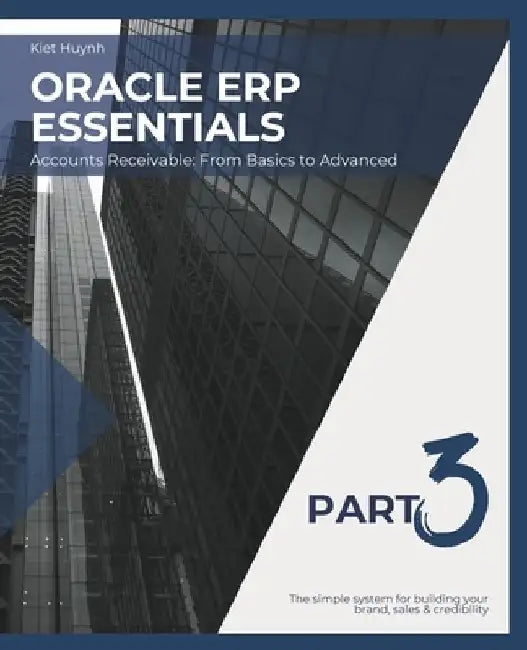 Kiet Huynh

ORACLE ERP ESSENTIALS

Accounts Receivable: From Basics to Advanced

PART 3

The simple system for building your brand, sales & credibility